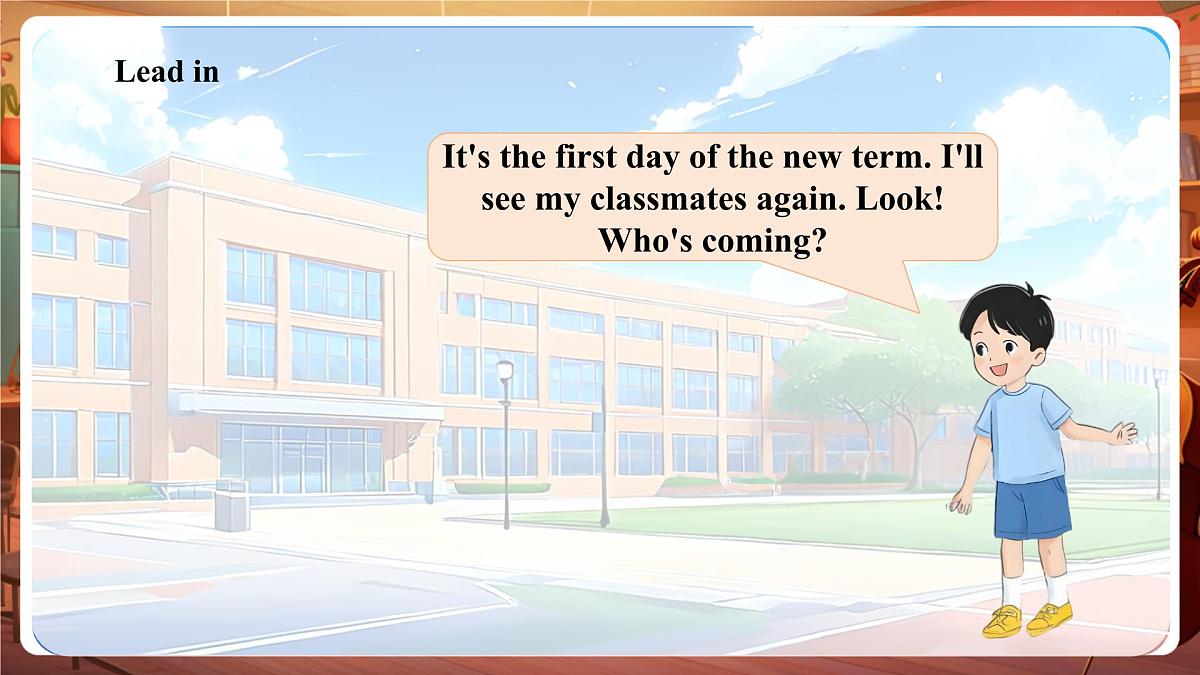 Lead in

It's the first day of the new term. I'll see my classmates again. Look! Who's coming?